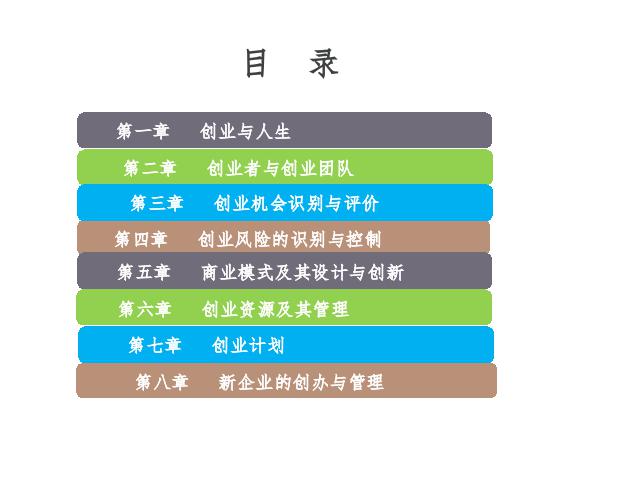 目　录

第一章　创业与人生

第二章　创业者与创业团队

第三章　创业机会识别与评价

第四章　创业风险的识别与控制

第五章　商业模式及其设计与创新

第六章　创业资源及其管理

第七章　创业计划

第八章　新企业的创办与管理